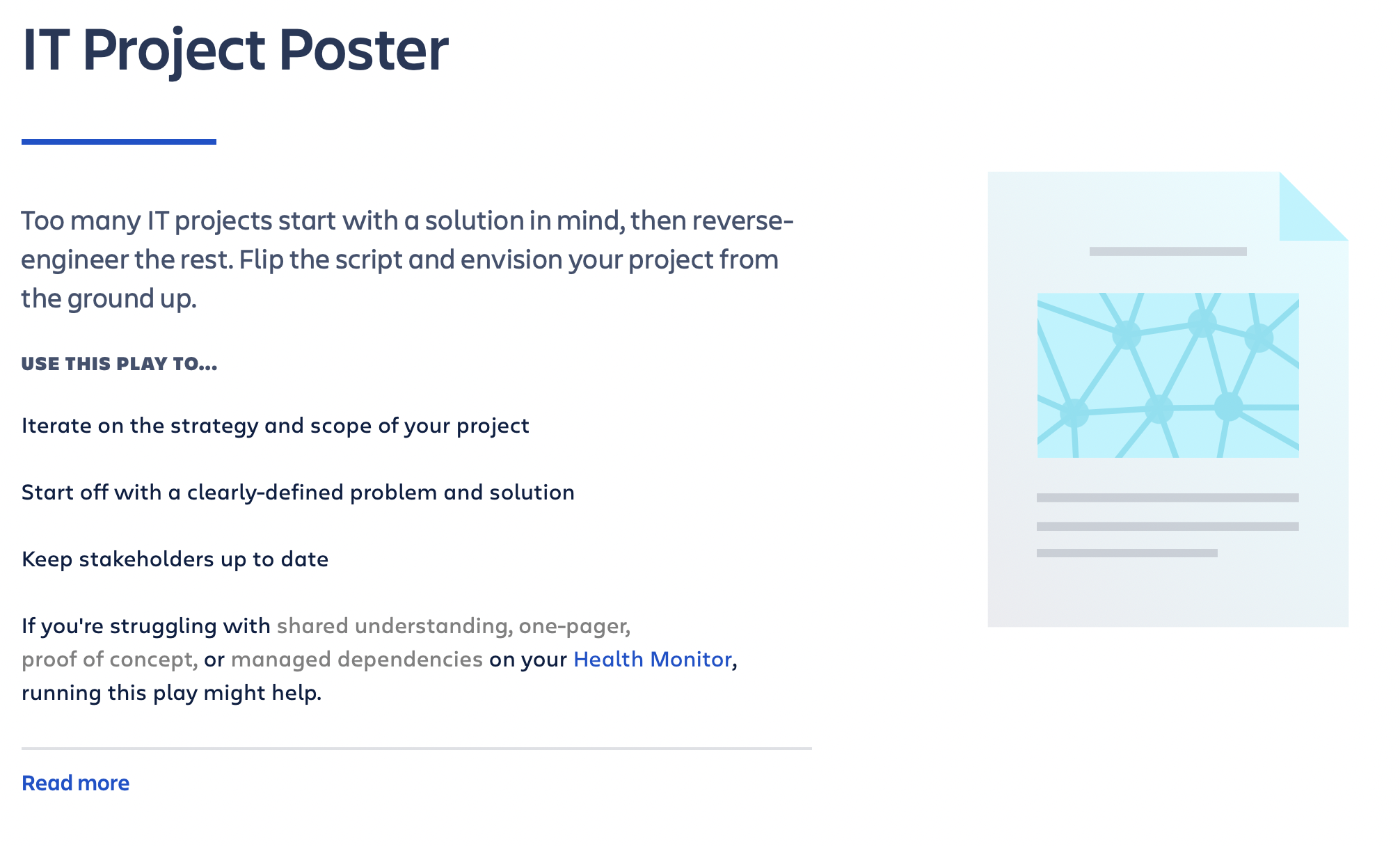 IT Project Poster

Too many IT projects start with a solution in mind, then reverse-engineer the rest. Flip the script and envision your project from the ground up.

USE THIS PLAY TO...

Iterate on the strategy and scope of your project

Start off with a clearly-defined problem and solution

Keep stakeholders up to date

If you're struggling with shared understanding, one-pager, proof of concept, or managed dependencies on your Health Monitor, running this play might help.

Read more